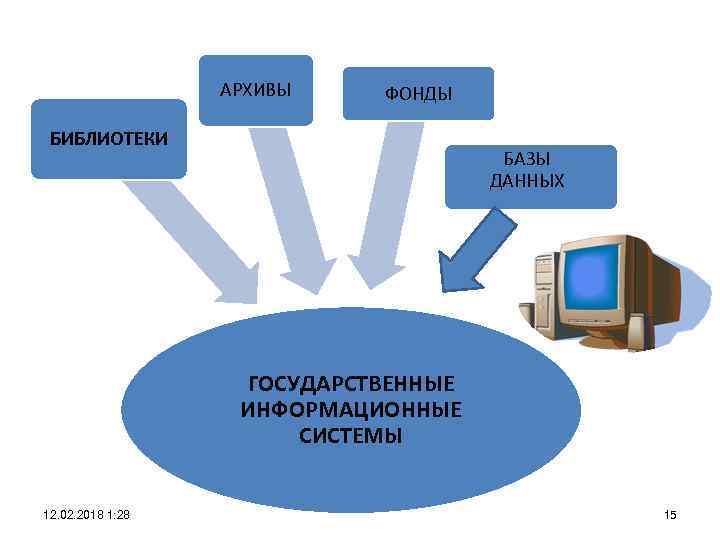 БИБЛИОТЕКИ

АРХИВЫ

ФОНДЫ

БАЗЫ ДАННЫХ

ГОСУДАРСТВЕННЫЕ ИНФОРМАЦИОННЫЕ СИСТЕМЫ

12.02.2018 1:28

15